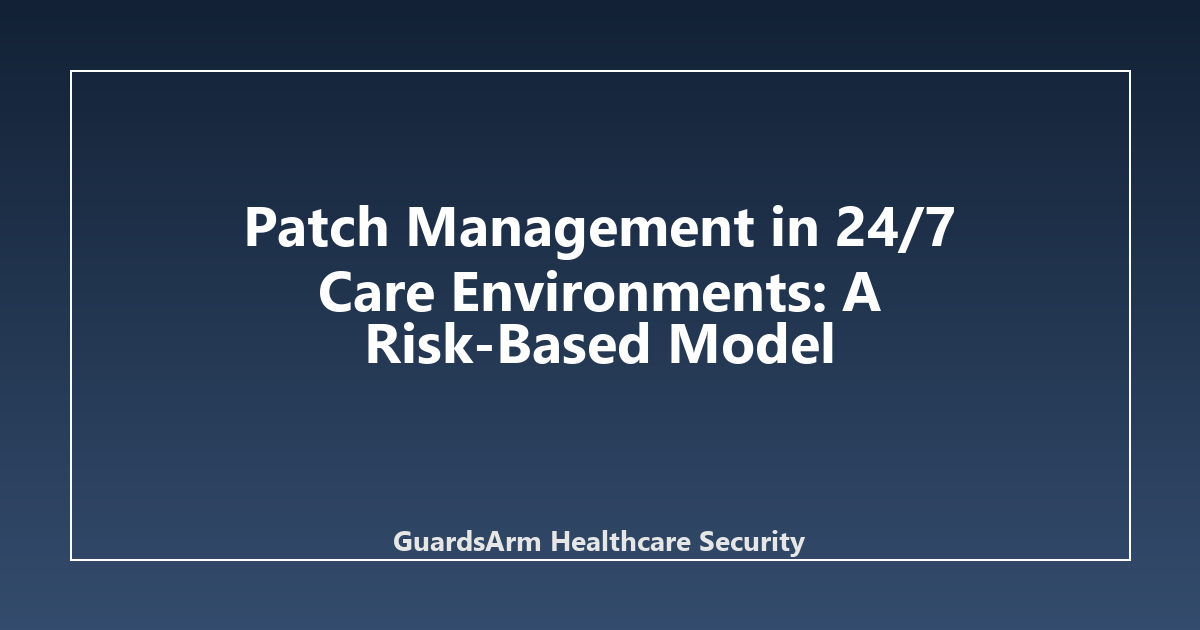 Patch Management in 24/7 Care Environments: A Risk-Based Model

GuardsArm Healthcare Security